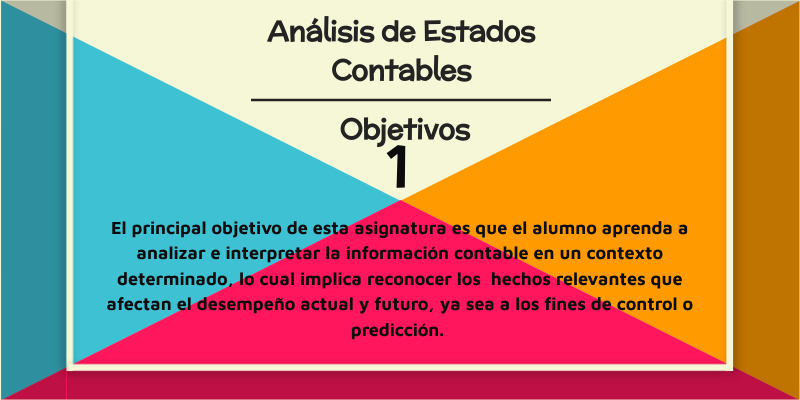 Análisis de Estados Contables

Objetivos
1

El principal objetivo de esta asignatura es que el alumno aprenda a analizar e interpretar la información contable en un contexto determinado, lo cual implica reconocer los hechos relevantes que afectan el desempeño actual y futuro, ya sea a los fines de control o predicción.